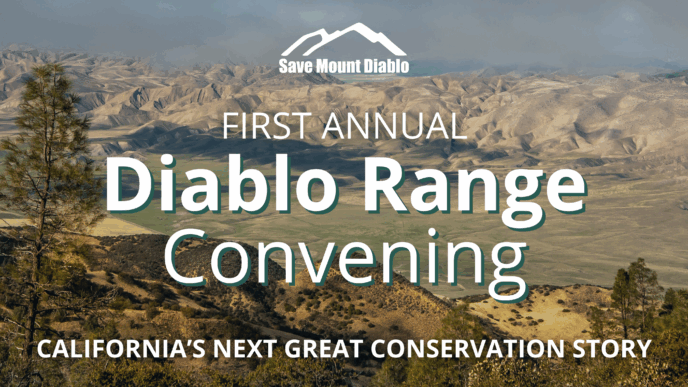 Save Mount Diablo

FIRST ANNUAL
Diablo Range
Convening

CALIFORNIA'S NEXT GREAT CONSERVATION STORY